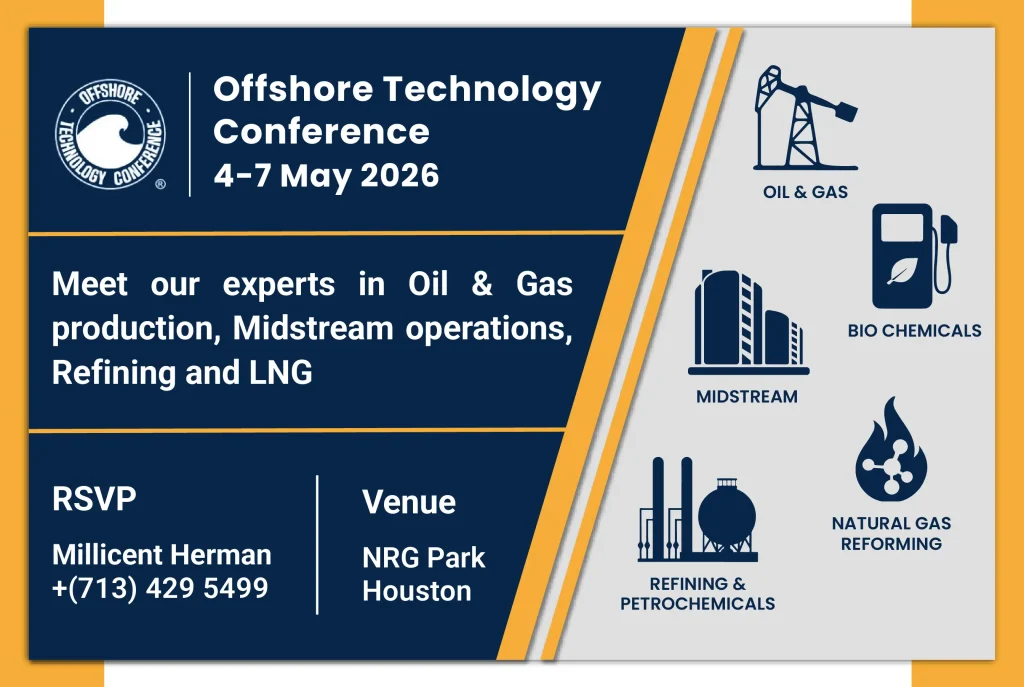 OFFSHORE TECHNOLOGY CONFERENCE ®

Offshore Technology Conference
4-7 May 2026

Meet our experts in Oil & Gas production, Midstream operations, Refining and LNG

RSVP

Millicent Herman
+(713) 429 5499

Venue

NRG Park
Houston

OIL & GAS

BIO CHEMICALS

MIDSTREAM

NATURAL GAS REFORMING

REFINING & PETROCHEMICALS